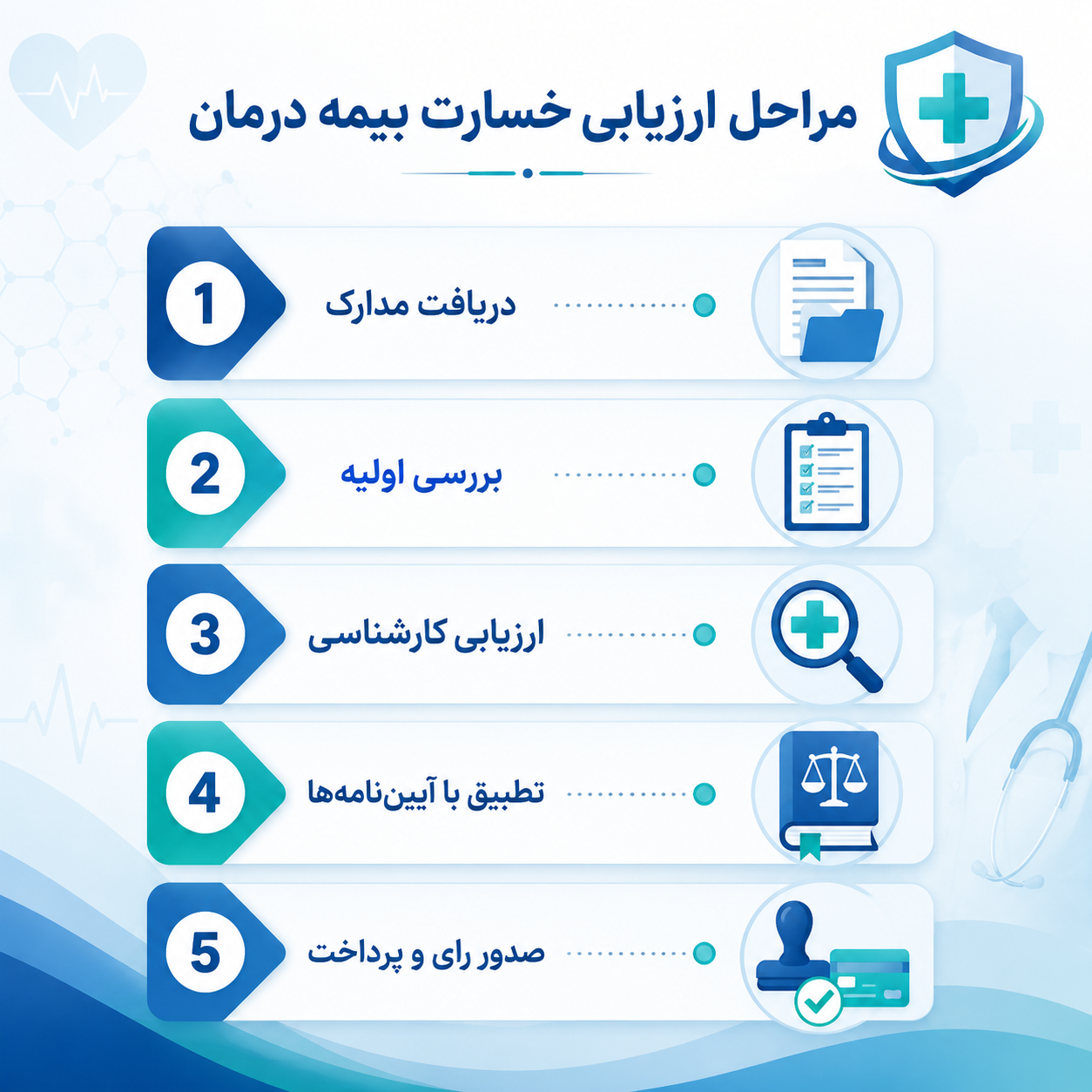 مراحل ارزیابی خسارت بیمه درمان

1
دریافت مدارک

2
بررسی اولیه

3
ارزیابی کارشناسی

4
تطبیق با آیین‌نامه‌ها

5
صدور رای و پرداخت